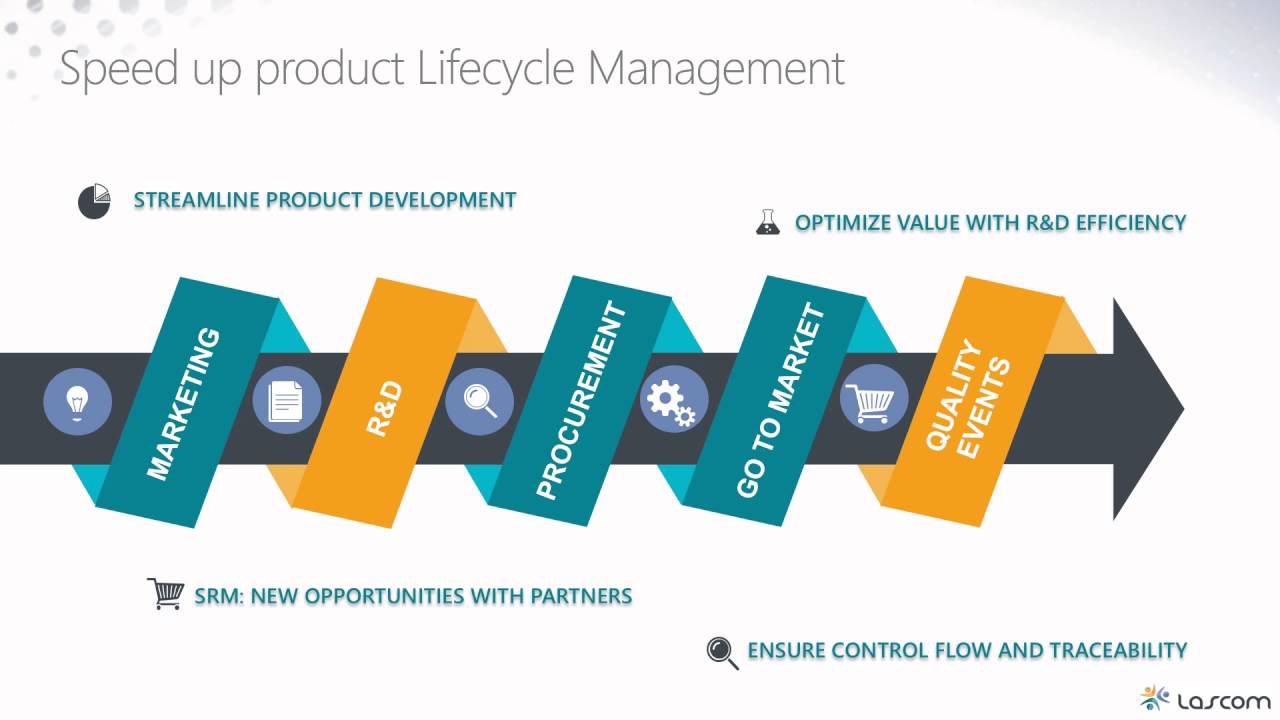 Speed up product Lifecycle Management

STREAMLINE PRODUCT DEVELOPMENT

OPTIMIZE VALUE WITH R&D EFFICIENCY

MARKETING

R&D

PROCUREMENT

GO TO MARKET

QUALITY EVENTS

SRM: NEW OPPORTUNITIES WITH PARTNERS

ENSURE CONTROL FLOW AND TRACEABILITY

lascom